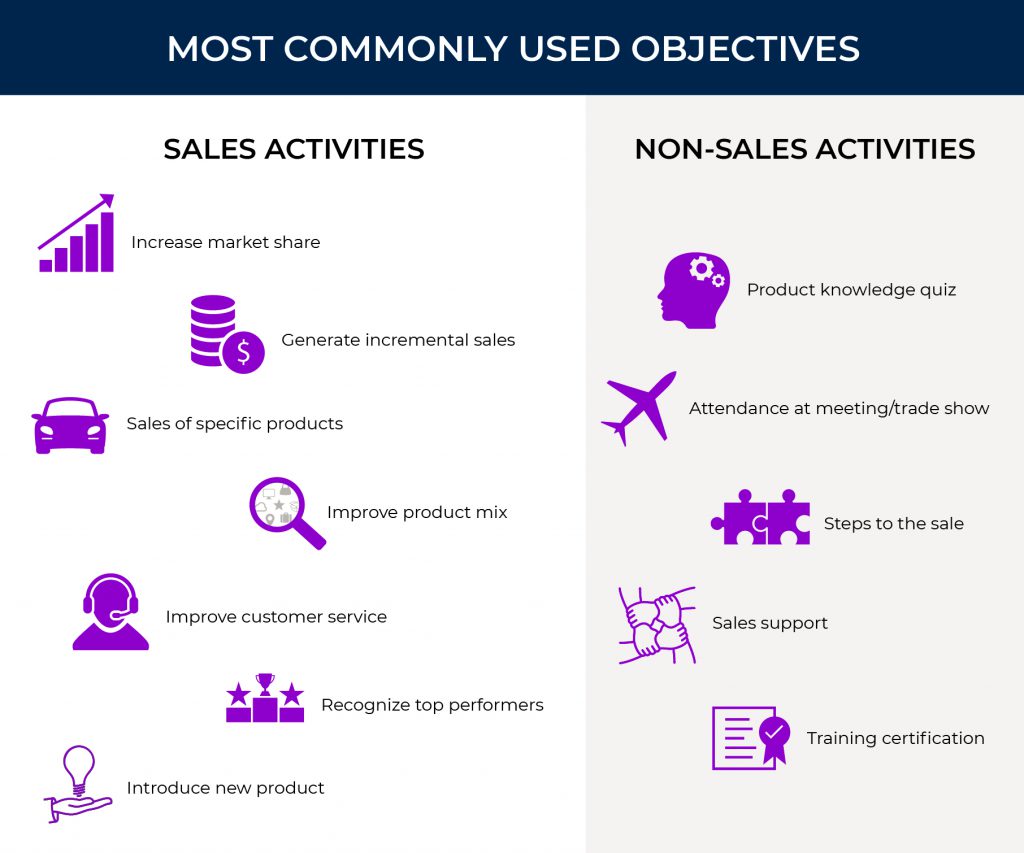 MOST COMMONLY USED OBJECTIVES

SALES ACTIVITIES

Increase market share

Generate incremental sales

Sales of specific products

Improve product mix

Improve customer service

Recognize top performers

Introduce new product

NON-SALES ACTIVITIES

Product knowledge quiz

Attendance at meeting/trade show

Steps to the sale

Sales support

Training certification